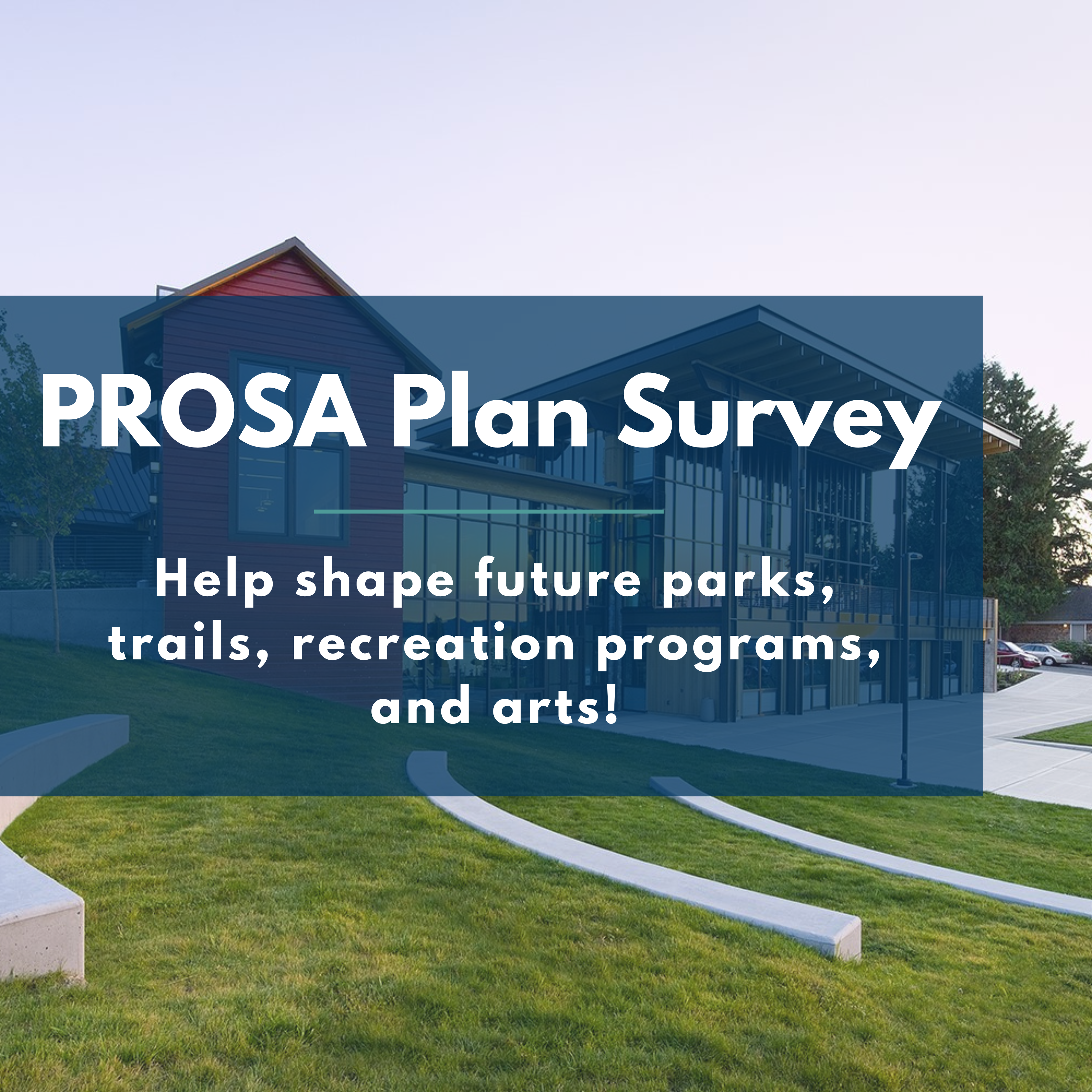 PROSA Plan Survey

Help shape future parks, trails, recreation programs, and arts!